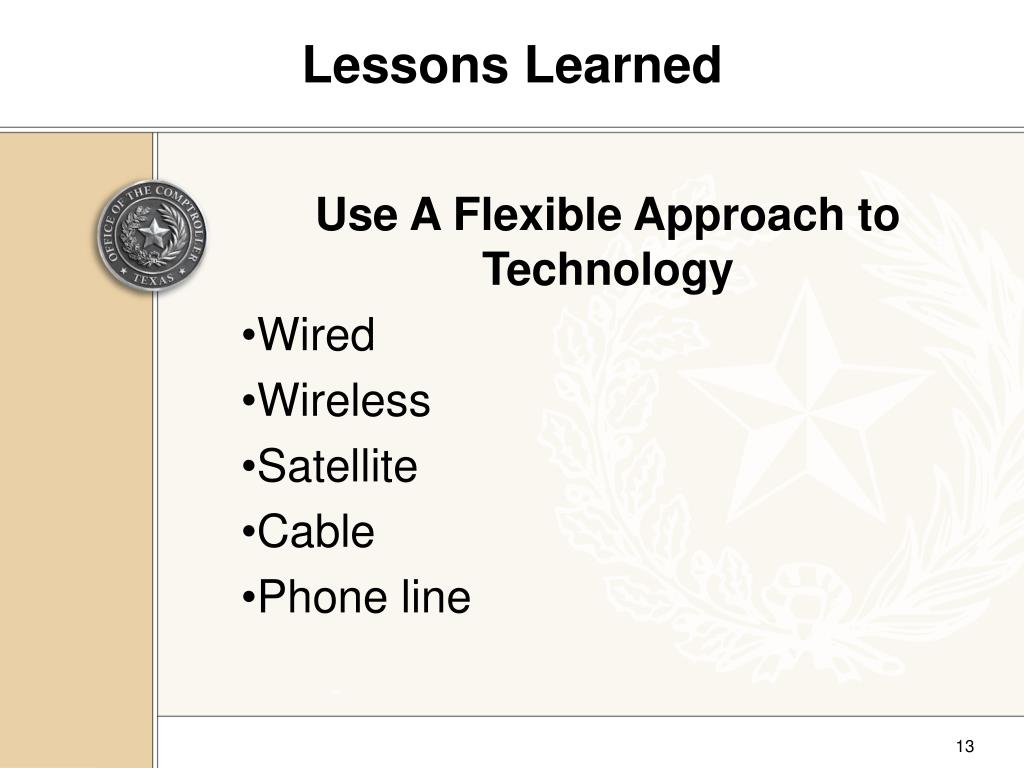 Lessons Learned

OFFICE OF THE COMPTROLLER TEXAS

Use A Flexible Approach to Technology

•Wired
•Wireless
•Satellite
•Cable
•Phone line

13